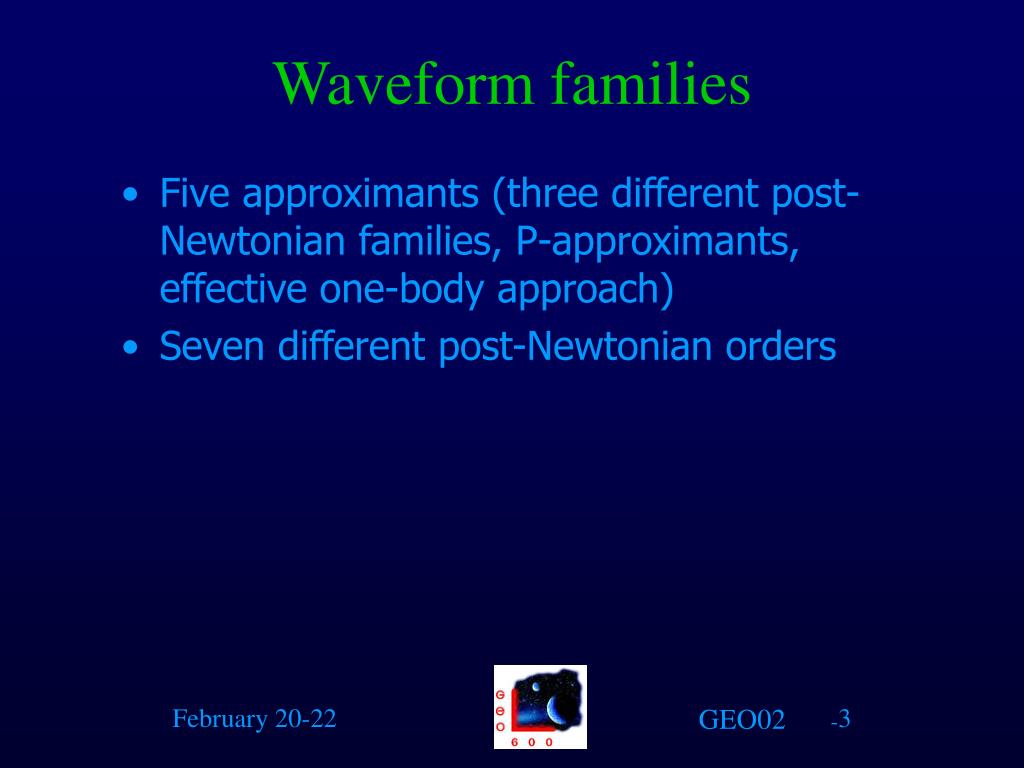 Waveform families

• Five approximants (three different post-Newtonian families, P-approximants, effective one-body approach)
• Seven different post-Newtonian orders

February 20-22

G
E
O
6 0 0

GEO02

-3